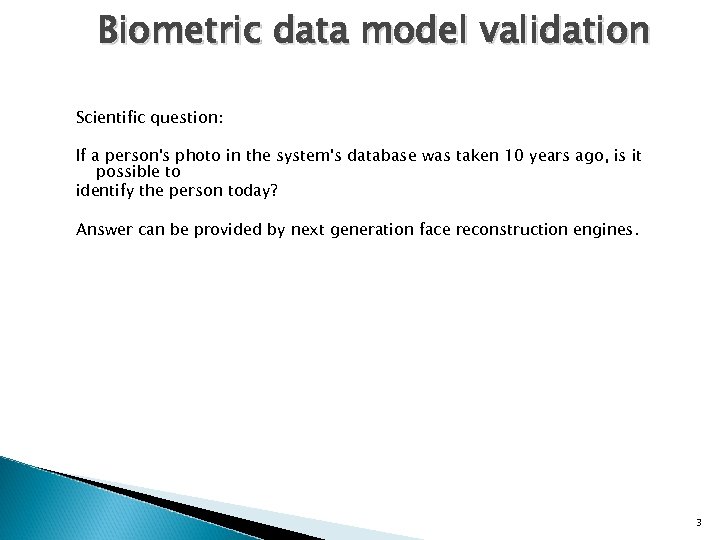 Biometric data model validation

Scientific question:

If a person's photo in the system's database was taken 10 years ago, is it possible to
identify the person today?

Answer can be provided by next generation face reconstruction engines.

3